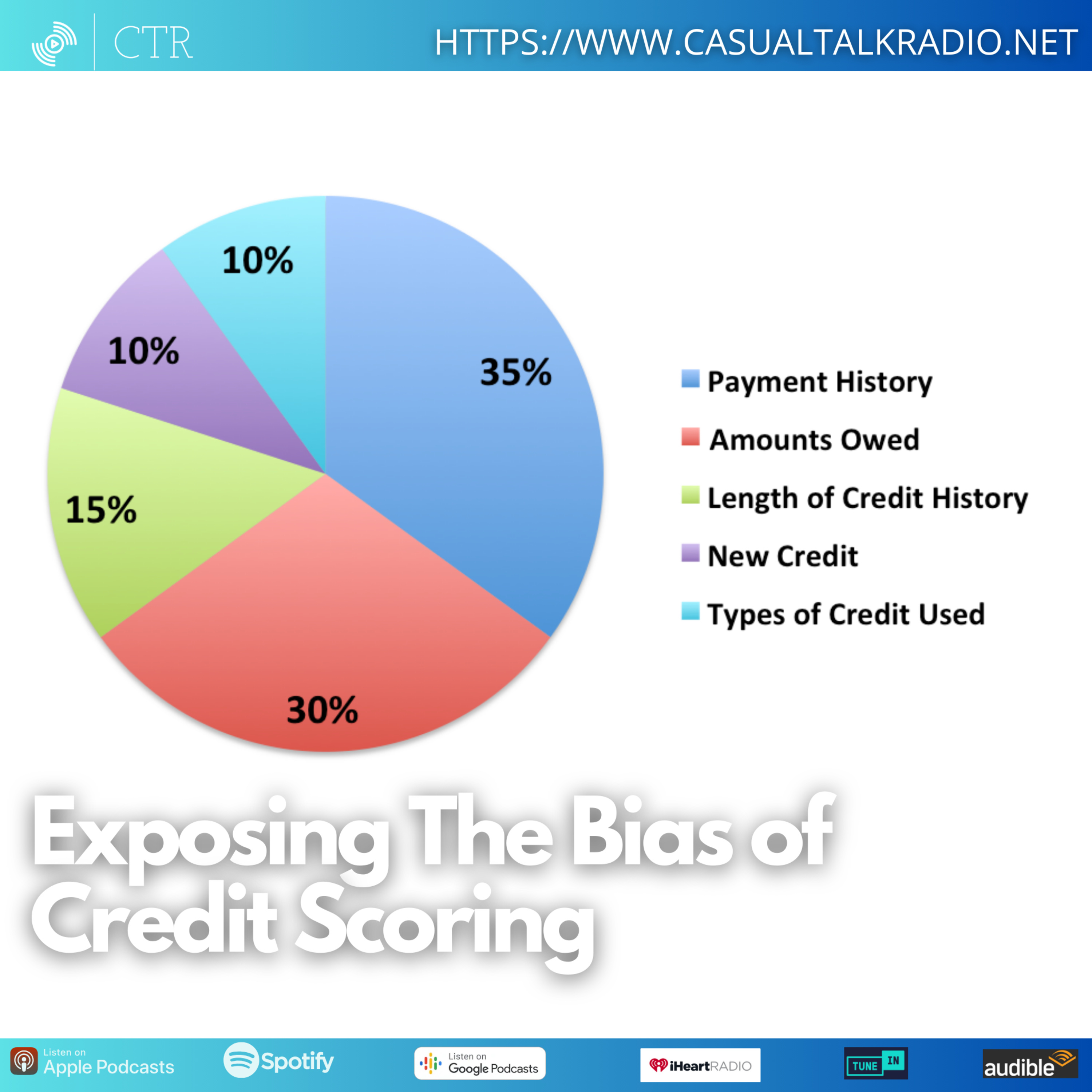 CTR

HTTPS://WWW.CASUALTALKRADIO.NET

10%

10%

35%

15%

30%

Payment History

Amounts Owed

Length of Credit History

New Credit

Types of Credit Used

Exposing The Bias of Credit Scoring

Listen on Apple Podcasts

Spotify

Listen on Google Podcasts

iHeartRADIO

TUNE IN

audible